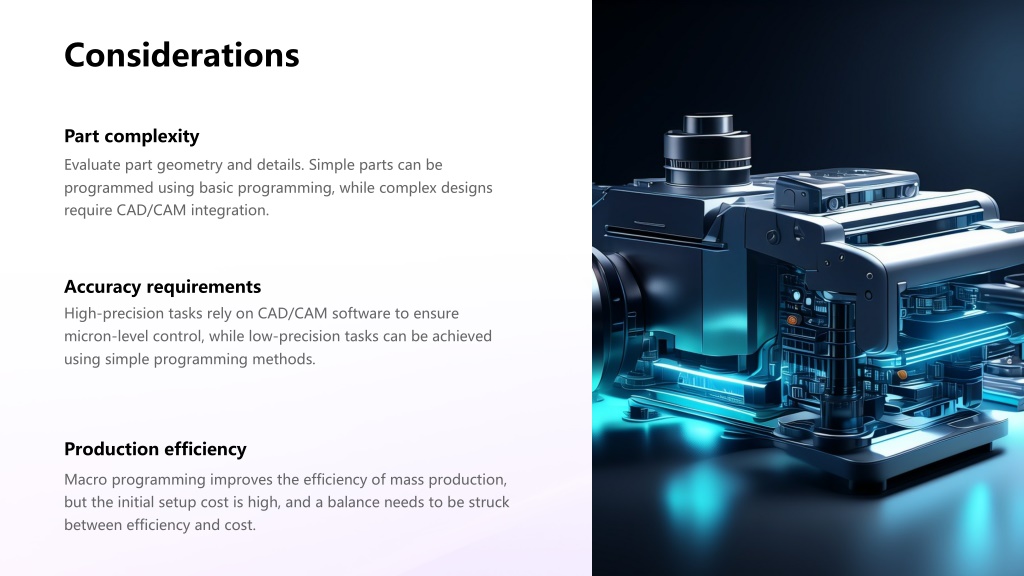 Considerations

Part complexity

Evaluate part geometry and details. Simple parts can be programmed using basic programming, while complex designs require CAD/CAM integration.

Accuracy requirements

High-precision tasks rely on CAD/CAM software to ensure micron-level control, while low-precision tasks can be achieved using simple programming methods.

Production efficiency

Macro programming improves the efficiency of mass production, but the initial setup cost is high, and a balance needs to be struck between efficiency and cost.